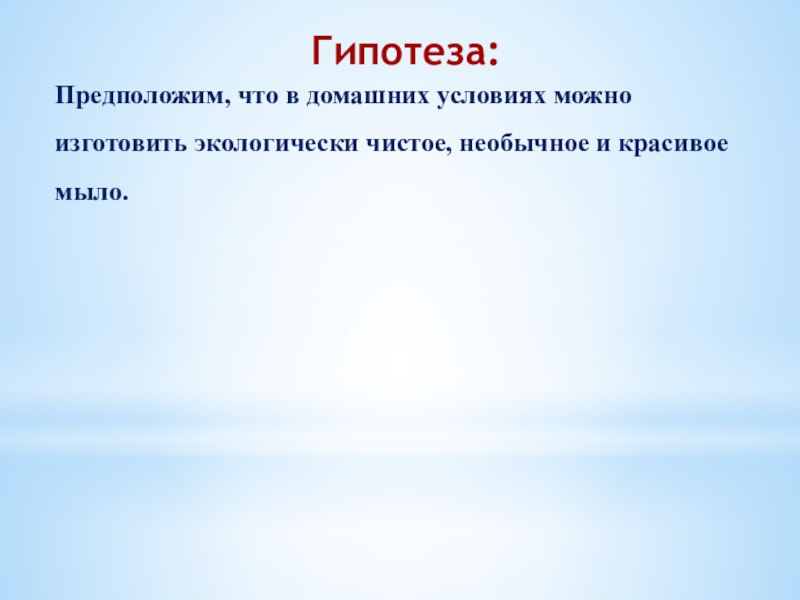 Гипотеза:

Предположим, что в домашних условиях можно изготовить экологически чистое, необычное и красивое мыло.